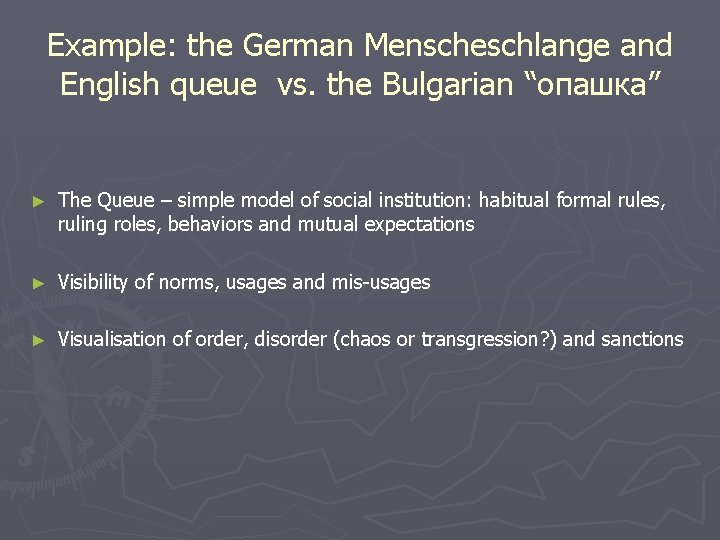 Example: the German Menscheschlange and English queue vs. the Bulgarian “опашка”

► The Queue – simple model of social institution: habitual formal rules, ruling roles, behaviors and mutual expectations

► Visibility of norms, usages and mis-usages

► Visualisation of order, disorder (chaos or transgression?) and sanctions